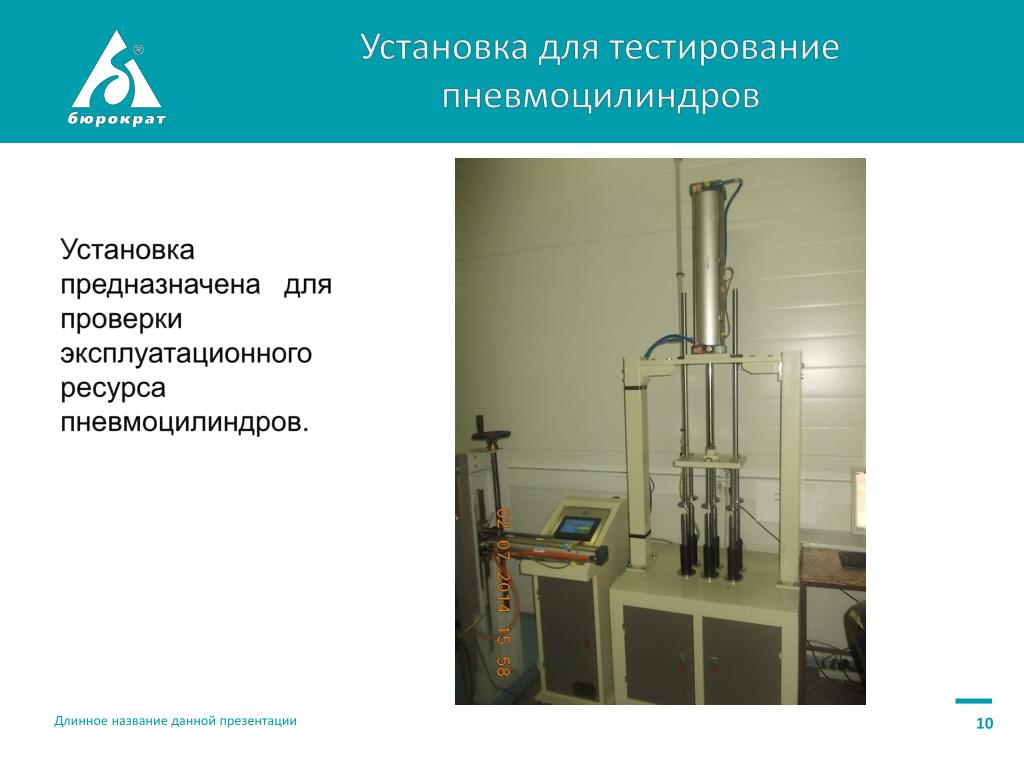 бюрократ

Установка для тестирование пневмоцилиндров

Установка предназначена для проверки эксплуатационного ресурса пневмоцилиндров.

02.07.2014 15:58

Длинное название данной презентации

10